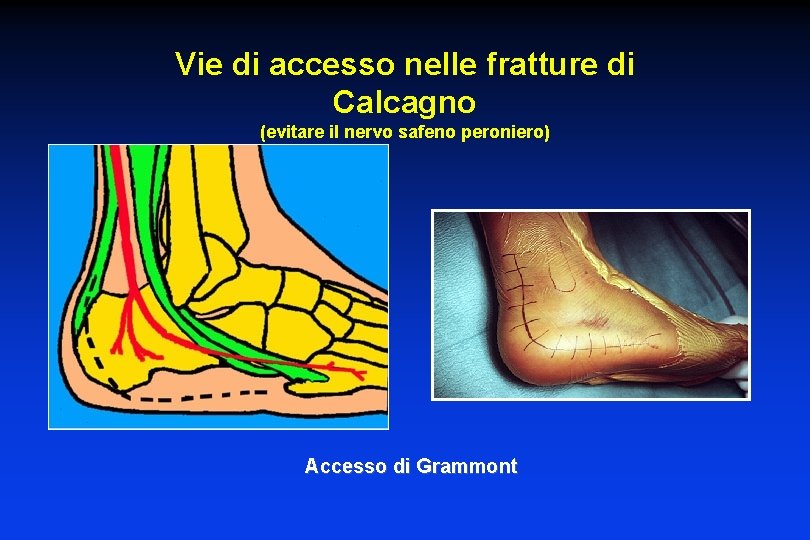 Vie di accesso nelle fratture di Calcagno
(evitare il nervo safeno peroniero)

Accesso di Grammont